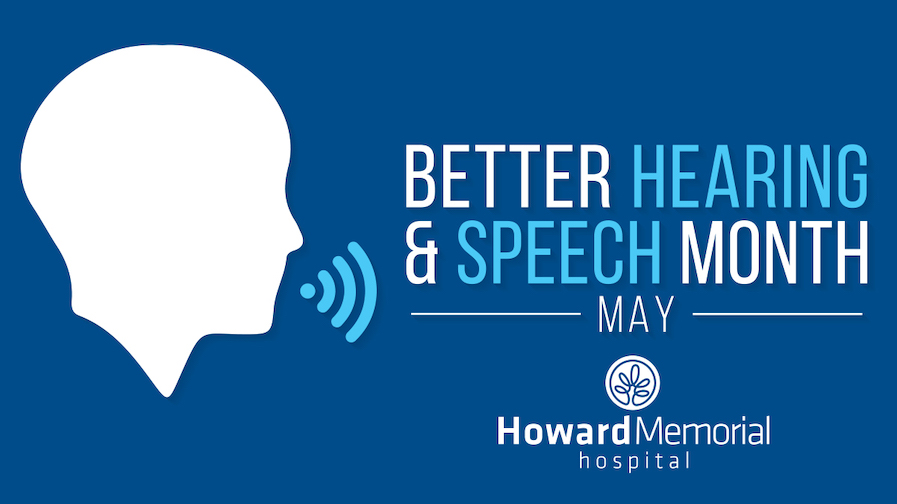 BETTER HEARING & SPEECH MONTH

MAY

Howard Memorial
hospital